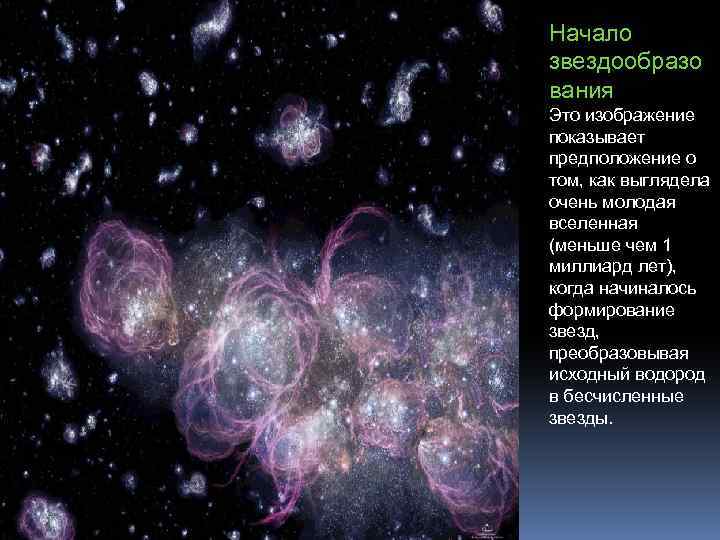 Начало звездообразования

Это изображение показывает предположение о том, как выглядела очень молодая вселенная (меньше чем 1 миллиард лет), когда начиналось формирование звезд, преобразовывая исходный водород в бесчисленные звезды.